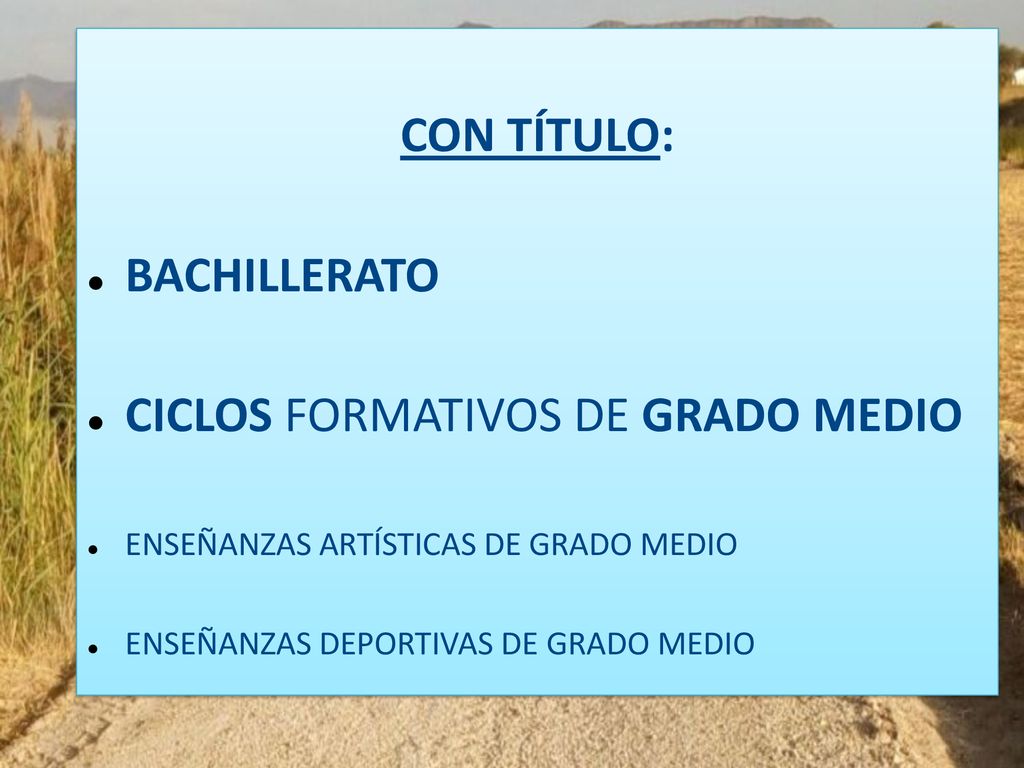 CON TÍTULO:

- BACHILLERATO
- CICLOS FORMATIVOS DE GRADO MEDIO
- ENSEÑANZAS ARTÍSTICAS DE GRADO MEDIO
- ENSEÑANZAS DEPORTIVAS DE GRADO MEDIO